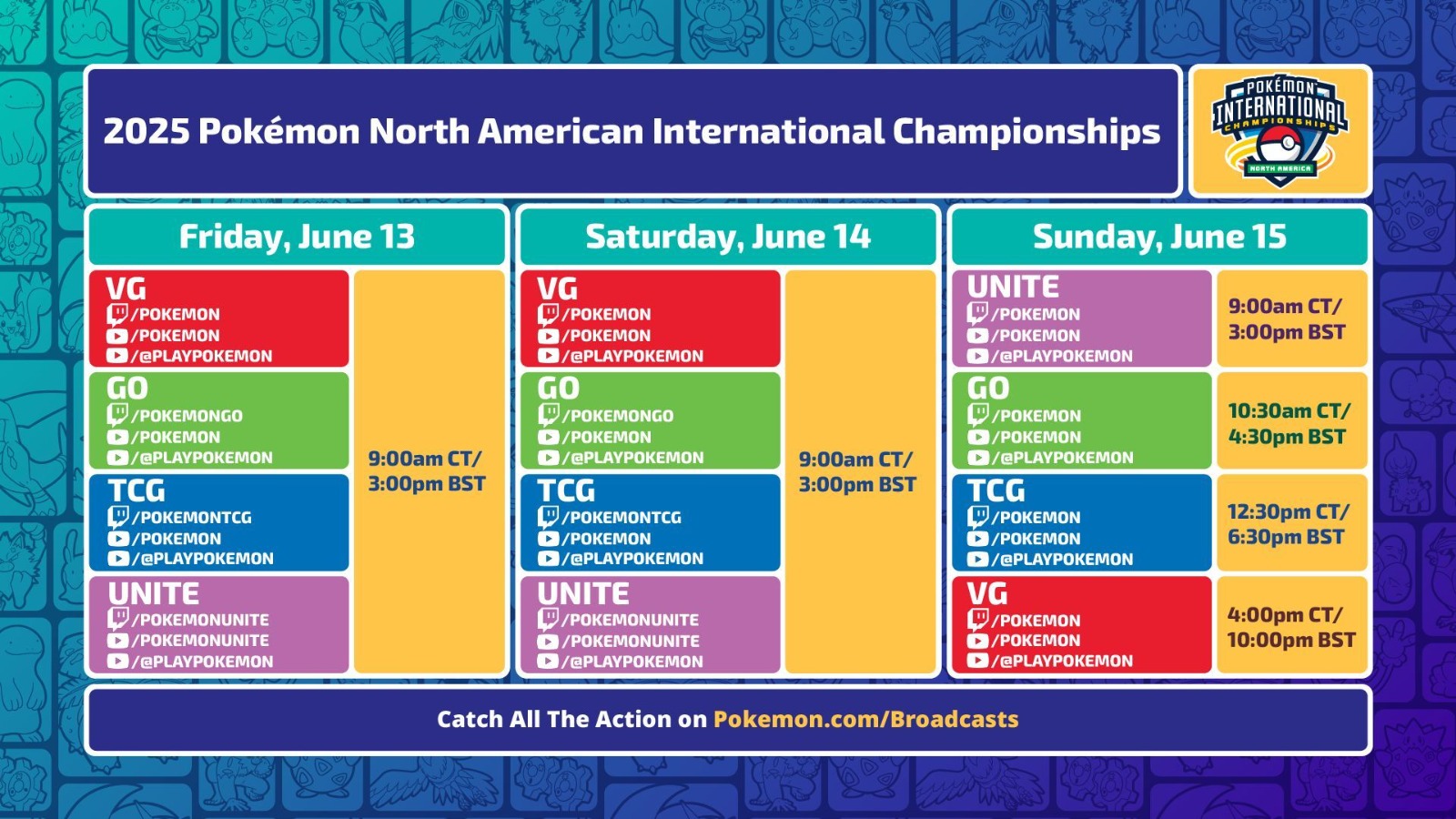 2025 Pokémon North American International Championships

POKÉMON INTERNATIONAL CHAMPIONSHIPS NORTH AMERICA

Friday, June 13

VG
/POKEMON
/POKEMON
/@PLAYPOKEMON

GO
/POKEMONGO
/POKEMON
/@PLAYPOKEMON

TCG
/POKEMONTCG
/POKEMON
/@PLAYPOKEMON

UNITE
/POKEMONUNITE
/POKEMONUNITE
/@PLAYPOKEMON

9:00am CT/ 3:00pm BST

Saturday, June 14

VG
/POKEMON
/POKEMON
/@PLAYPOKEMON

GO
/POKEMONGO
/POKEMON
/@PLAYPOKEMON

TCG
/POKEMONTCG
/POKEMON
/@PLAYPOKEMON

UNITE
/POKEMONUNITE
/POKEMONUNITE
/@PLAYPOKEMON

9:00am CT/ 3:00pm BST

Sunday, June 15

UNITE
/POKEMON
/POKEMON
/@PLAYPOKEMON

9:00am CT/ 3:00pm BST

GO
/POKEMON
/POKEMON
/@PLAYPOKEMON

10:30am CT/ 4:30pm BST

TCG
/POKEMON
/POKEMON
/@PLAYPOKEMON

12:30pm CT/ 6:30pm BST

VG
/POKEMON
/POKEMON
/@PLAYPOKEMON

4:00pm CT/ 10:00pm BST

Catch All The Action on Pokemon.com/Broadcasts